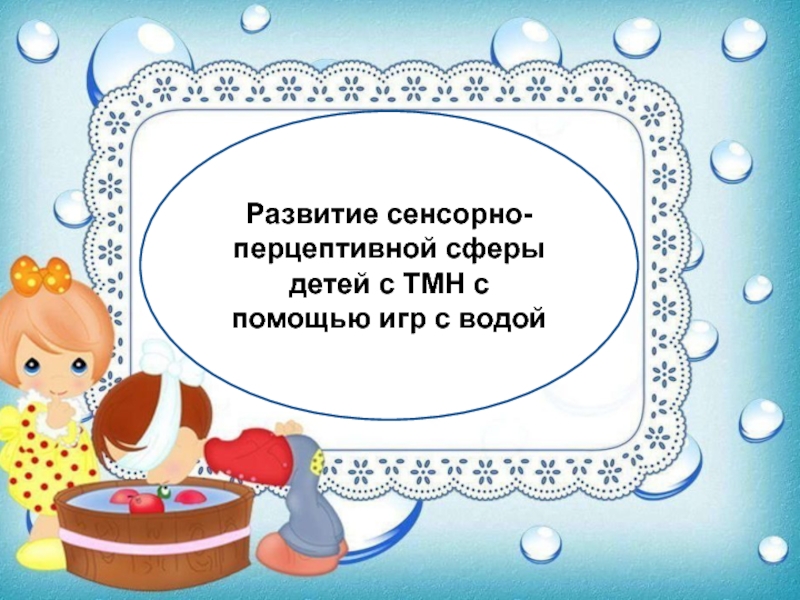 Развитие сенсорно-перцептивной сферы детей с ТМН с помощью игр с водой